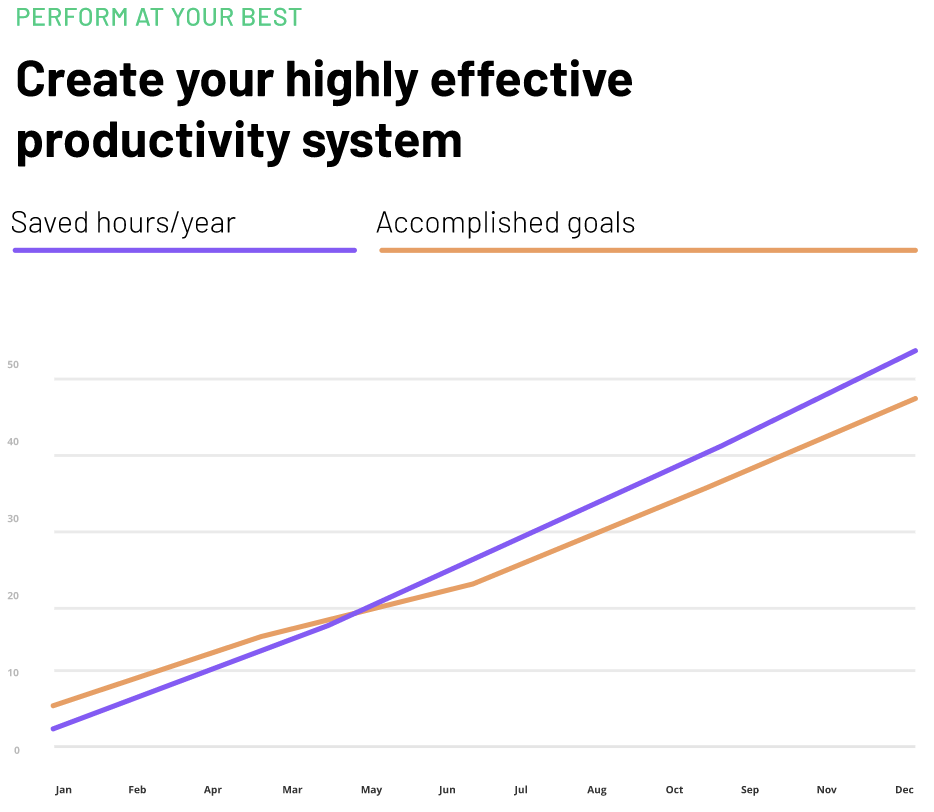 PERFORM AT YOUR BEST

Create your highly effective productivity system

Saved hours/year

Accomplished goals

50
40
30
20
10
0

Jan Feb Apr Mar May Jun Jul Aug Oct Sep Nov Dec